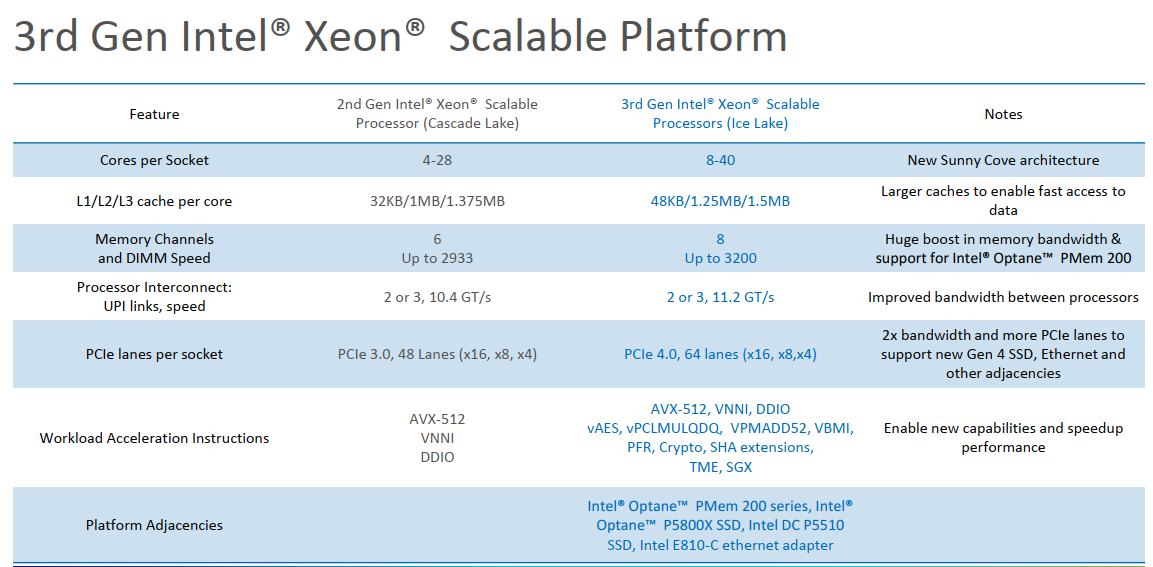 3rd Gen Intel® Xeon® Scalable Platform

| Feature | 2nd Gen Intel® Xeon® Scalable Processor (Cascade Lake) | 3rd Gen Intel® Xeon® Scalable Processors (Ice Lake) | Notes |
|---|---|---|---|
| Cores per Socket | 4-28 | 8-40 | New Sunny Cove architecture |
| L1/L2/L3 cache per core | 32KB/1MB/1.375MB | 48KB/1.25MB/1.5MB | Larger caches to enable fast access to data |
| Memory Channels and DIMM Speed | 6 Up to 2933 | 8 Up to 3200 | Huge boost in memory bandwidth & support for Intel® Optane™ PMem 200 |
| Processor Interconnect: UPI links, speed | 2 or 3, 10.4 GT/s | 2 or 3, 11.2 GT/s | Improved bandwidth between processors |
| PCIe lanes per socket | PCIe 3.0, 48 Lanes (x16, x8, x4) | PCIe 4.0, 64 lanes (x16, x8,x4) | 2x bandwidth and more PCIe lanes to support new Gen 4 SSD, Ethernet and other adjacencies |
| Workload Acceleration Instructions | AVX-512 VNNI DDIO | AVX-512, VNNI, DDIO vAES, vPCLMULQDQ, VPMADD52, VBMI, PFR, Crypto, SHA extensions, TME, SGX | Enable new capabilities and speedup performance |
| Platform Adjacencies | | Intel® Optane™ PMem 200 series, Intel® Optane™ P5800X SSD, Intel DC P5510 SSD, Intel E810-C ethernet adapter | |